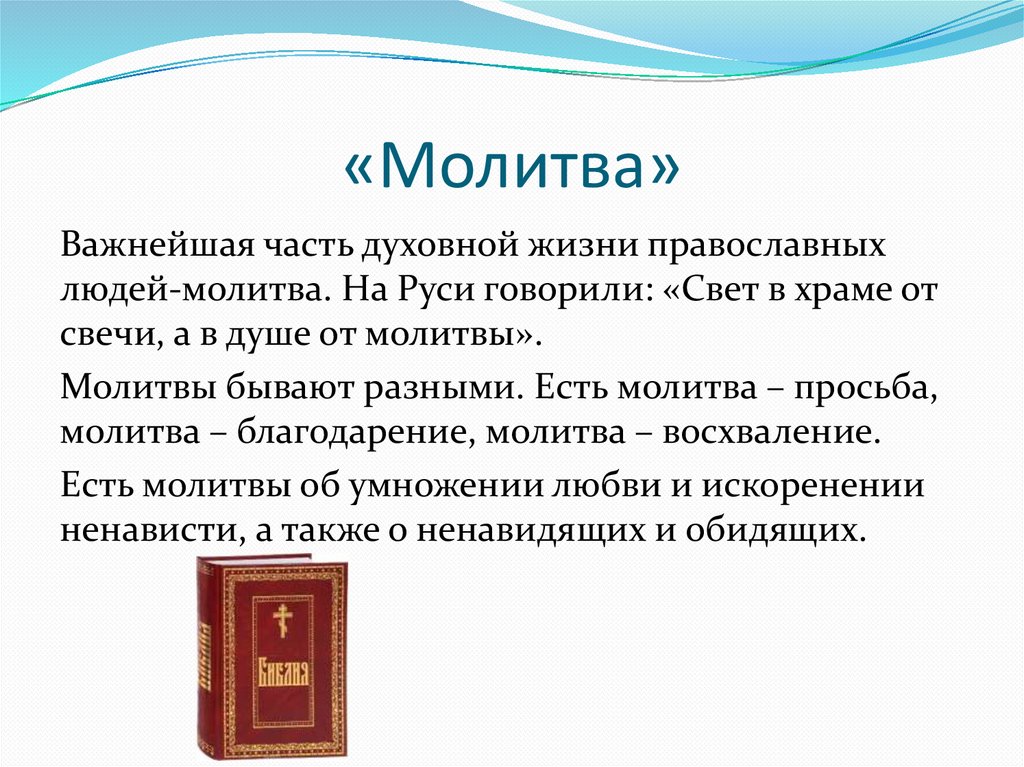 «Молитва»

Важнейшая часть духовной жизни православных людей-молитва. На Руси говорили: «Свет в храме от свечи, а в душе от молитвы».

Молитвы бывают разными. Есть молитва – просьба, молитва – благодарение, молитва – восхваление.

Есть молитвы об умножении любви и искоренении ненависти, а также о ненавидящих и обидящих.

Библия